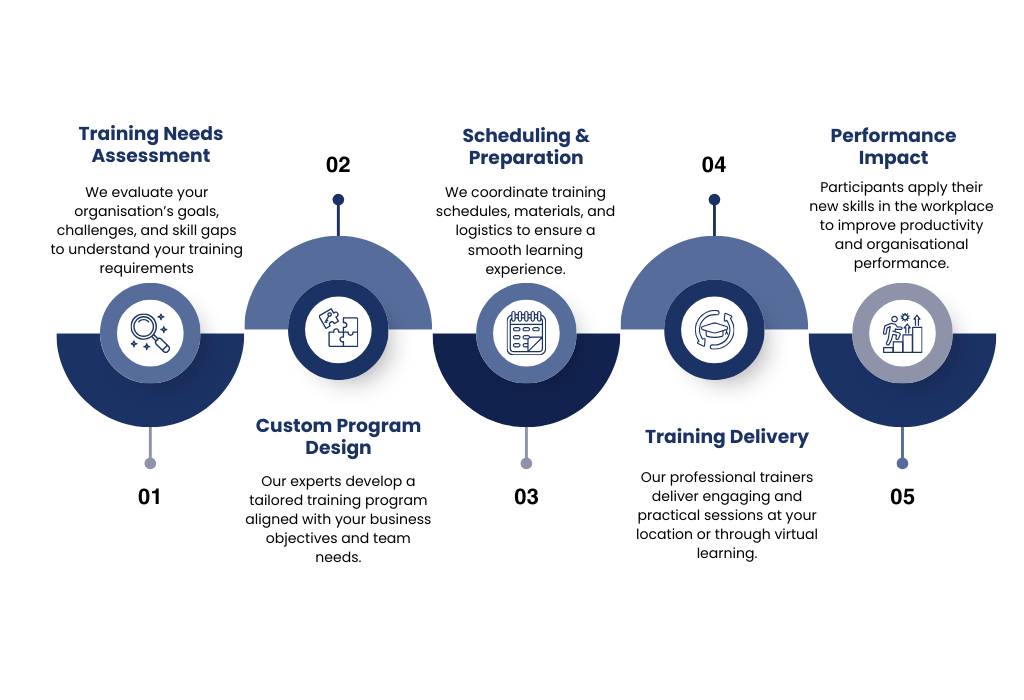 Training Needs Assessment

We evaluate your organisation's goals, challenges, and skill gaps to understand your training requirements

01

02

Custom Program Design

Our experts develop a tailored training program aligned with your business objectives and team needs.

Scheduling & Preparation

We coordinate training schedules, materials, and logistics to ensure a smooth learning experience.

03

04

Training Delivery

Our professional trainers deliver engaging and practical sessions at your location or through virtual learning.

Performance Impact

Participants apply their new skills in the workplace to improve productivity and organisational performance.

05